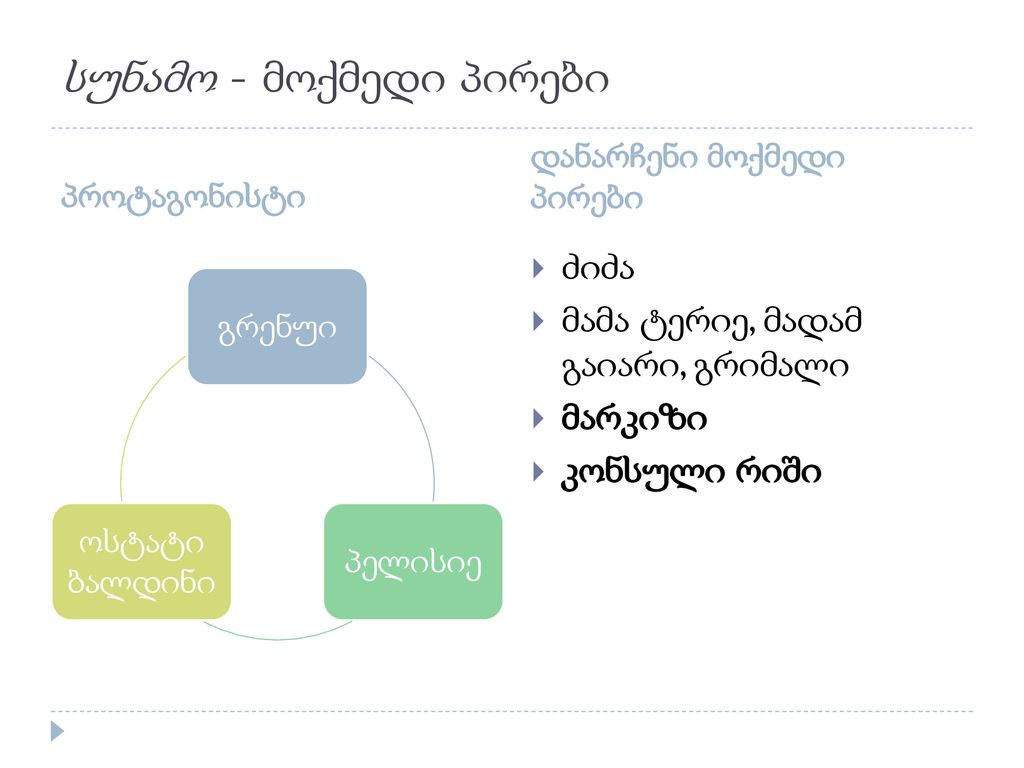 სუნამო - მოქმედი პირები

პროტაგონისტი

გრენუი

პელისიე

ოსტატი ბალდინი

დანარჩენი მოქმედი პირები

ძიძა

მამა ტერიე, მადამ გაიარი, გრიმალი

მარკიზი

კონსული რიში